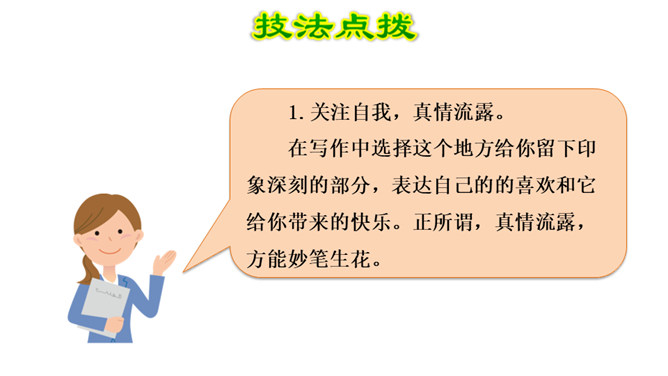 技法点拨

1. 关注自我，真情流露。

在写作中选择这个地方给你留下印象深刻的部分，表达自己的的喜欢和它给你带来的快乐。正所谓，真情流露，方能妙笔生花。